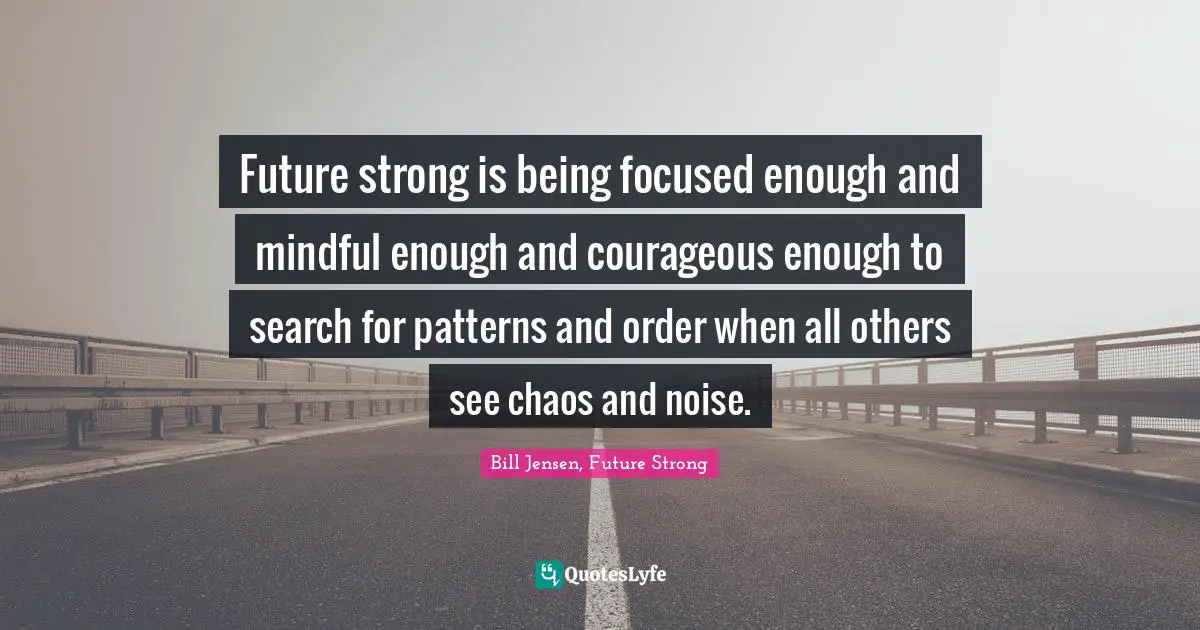 Future strong is being focused enough and mindful enough and courageous enough to search for patterns and order when all others see chaos and noise.

Bill Jensen, Future Strong

QuotesLyfe